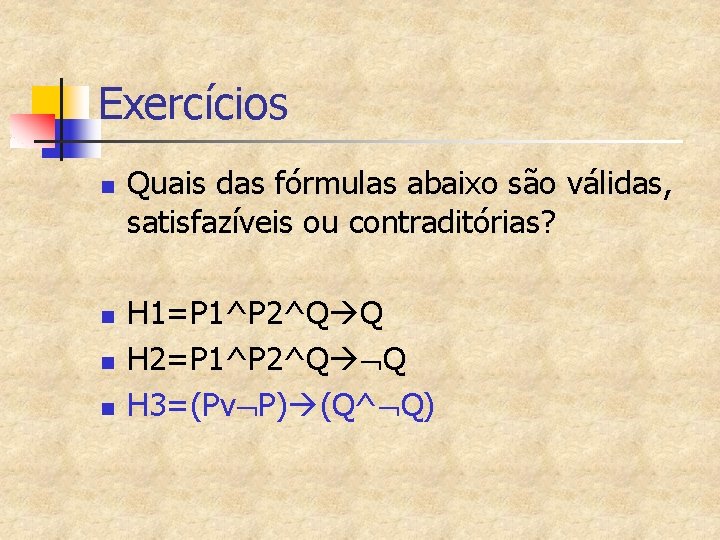 Exercícios

Quais das fórmulas abaixo são válidas, satisfazíveis ou contraditórias?

H1=P1^P2^Q→Q

H2=P1^P2^Q→¬Q

H3=(Pv¬P)→(Q^¬Q)